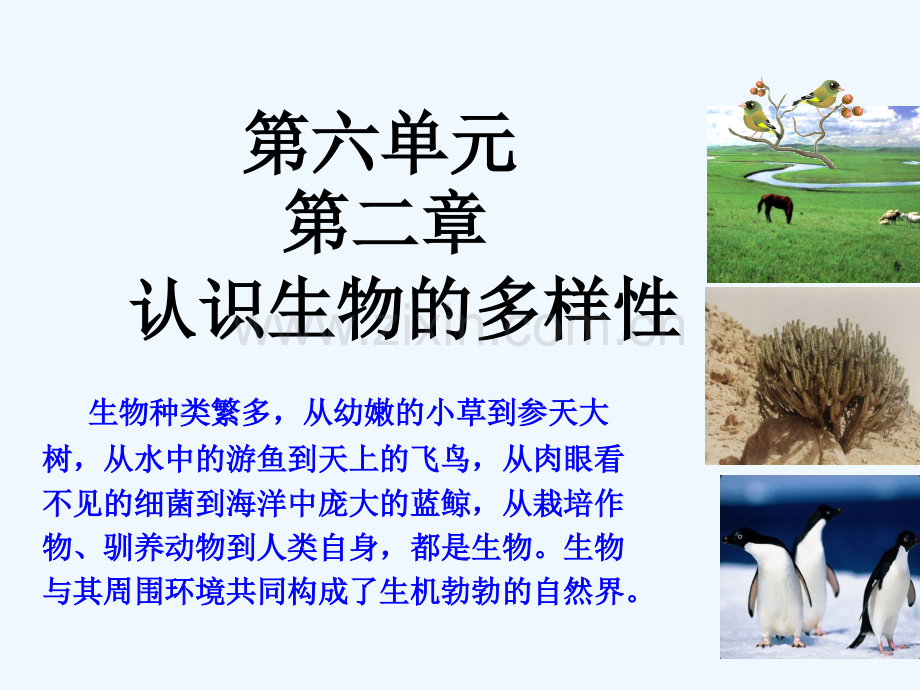 第六单元
第二章
认识生物的多样性

生物种类繁多，从幼嫩的小草到参天大树，从水中的游鱼到天上的飞鸟，从肉眼看不见的细菌到海洋中庞大的蓝鲸，从栽培作物、驯养动物到人类自身，都是生物。生物与其周围环境共同构成了生机勃勃的自然界。

www.zixin.com.cn